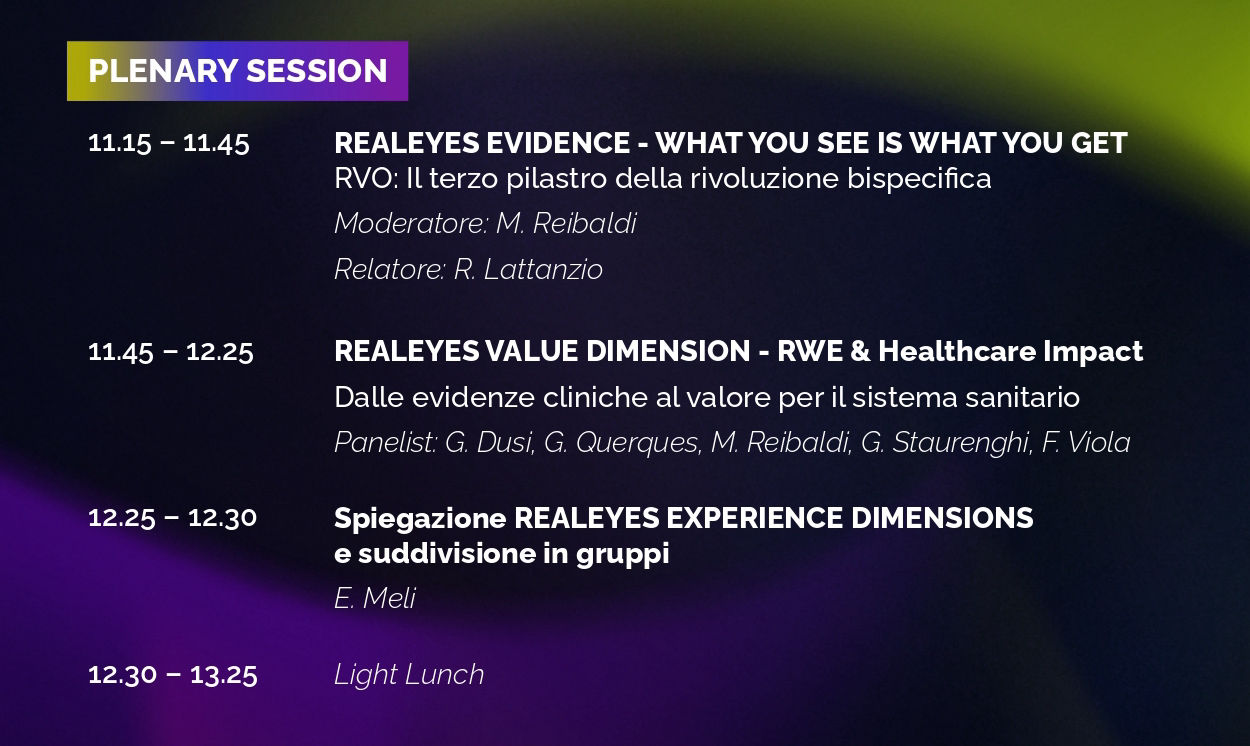 PLENARY SESSION

11.15 – 11.45

REALEYES EVIDENCE - WHAT YOU SEE IS WHAT YOU GET
RVO: Il terzo pilastro della rivoluzione bispecifica

Moderatore: M. Reibaldi

Relatore: R. Lattanzio

11.45 – 12.25

REALEYES VALUE DIMENSION - RWE & Healthcare Impact

Dalle evidenze cliniche al valore per il sistema sanitario

Panelist: G. Dusi, G. Querques, M. Reibaldi, G. Staurenghi, F. Viola

12.25 – 12.30

Spiegazione REALEYES EXPERIENCE DIMENSIONS e suddivisione in gruppi

E. Meli

12.30 – 13.25

Light Lunch